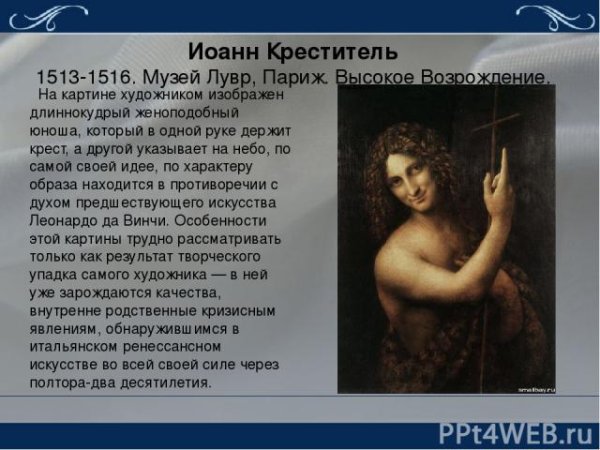 Иоанн Креститель

1513-1516. Музей Лувр, Париж. Высокое Возрождение.

На картине художником изображен длиннокудрый женоподобный юноша, который в одной руке держит крест, а другой указывает на небо, по самой своей идее, по характеру образа находится в противоречии с духом предшествующего искусства Леонардо да Винчи. Особенности этой картины трудно рассматривать только как результат творческого упадка самого художника — в ней уже зарождаются качества, внутренне родственные кризисным явлениям, обнаружившимся в итальянском ренессансном искусстве во всей своей силе через полтора-два десятилетия.

smallbay.ru

PPt4WEB.ru